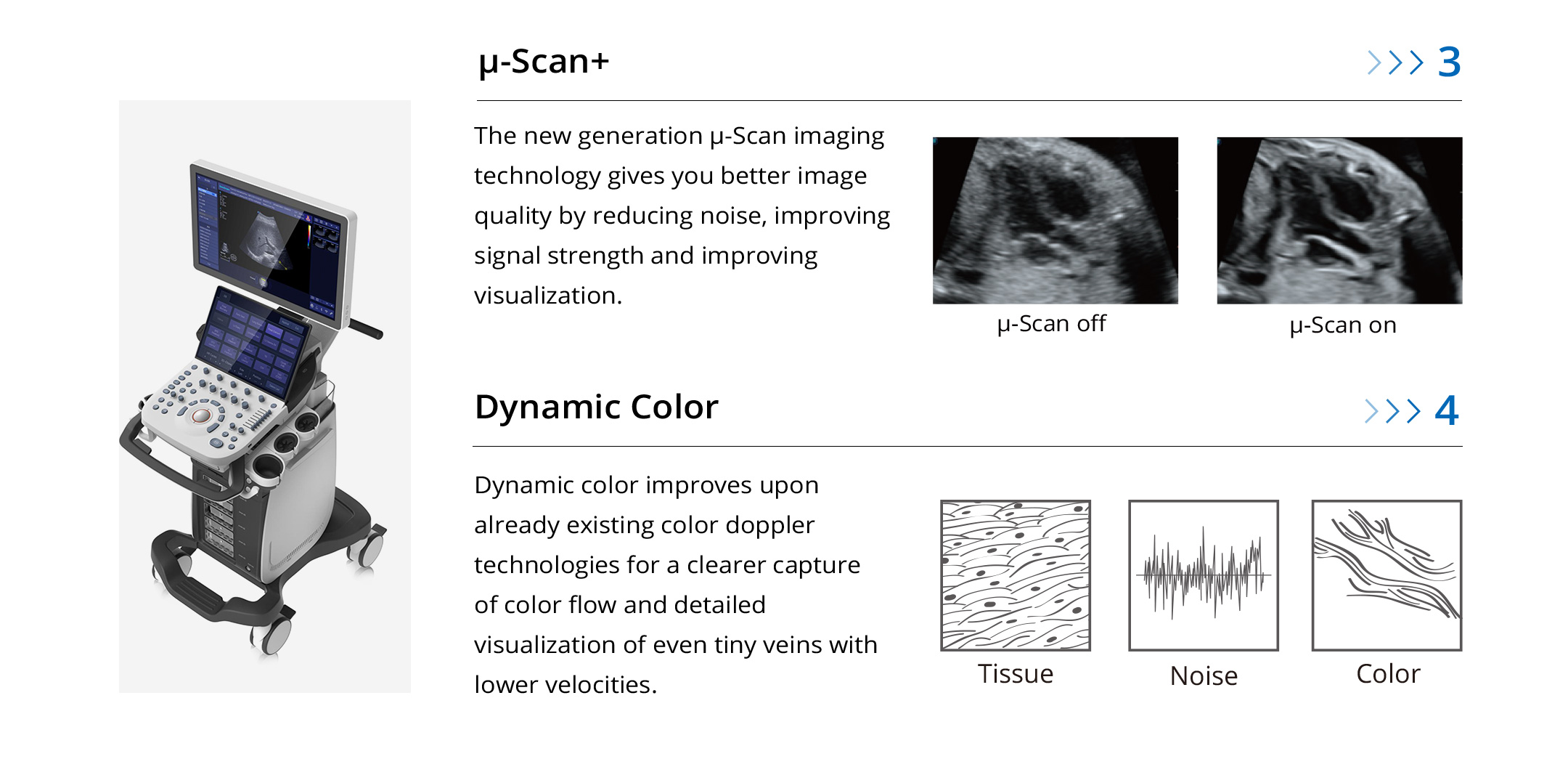 μ-Scan+

>>> 3

The new generation μ-Scan imaging technology gives you better image quality by reducing noise, improving signal strength and improving visualization.

μ-Scan off

μ-Scan on

Dynamic Color

>>> 4

Dynamic color improves upon already existing color doppler technologies for a clearer capture of color flow and detailed visualization of even tiny veins with lower velocities.

Tissue

Noise

Color